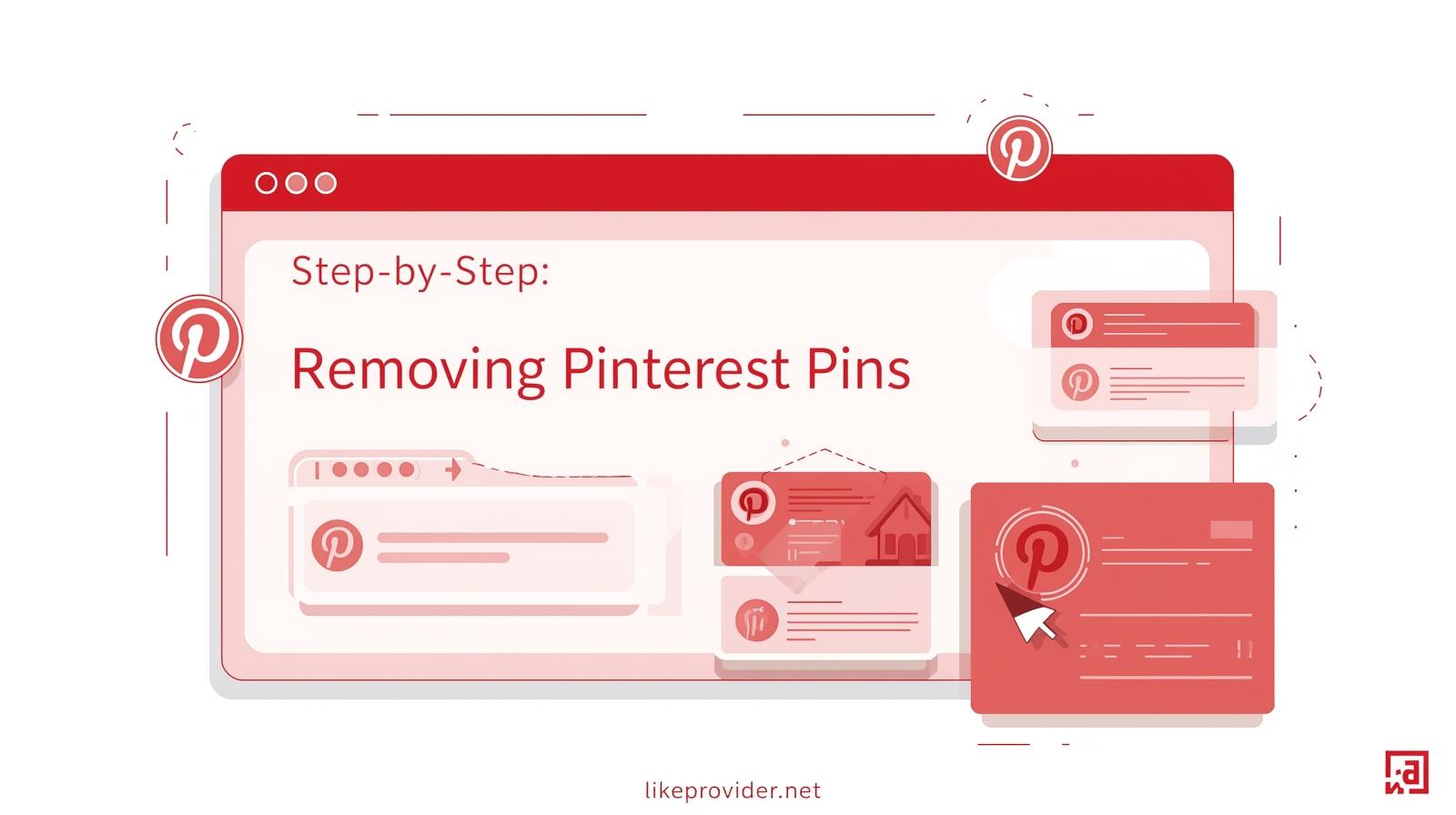 Step-by-Step:

Removing Pinterest Pins

likeprovider.net